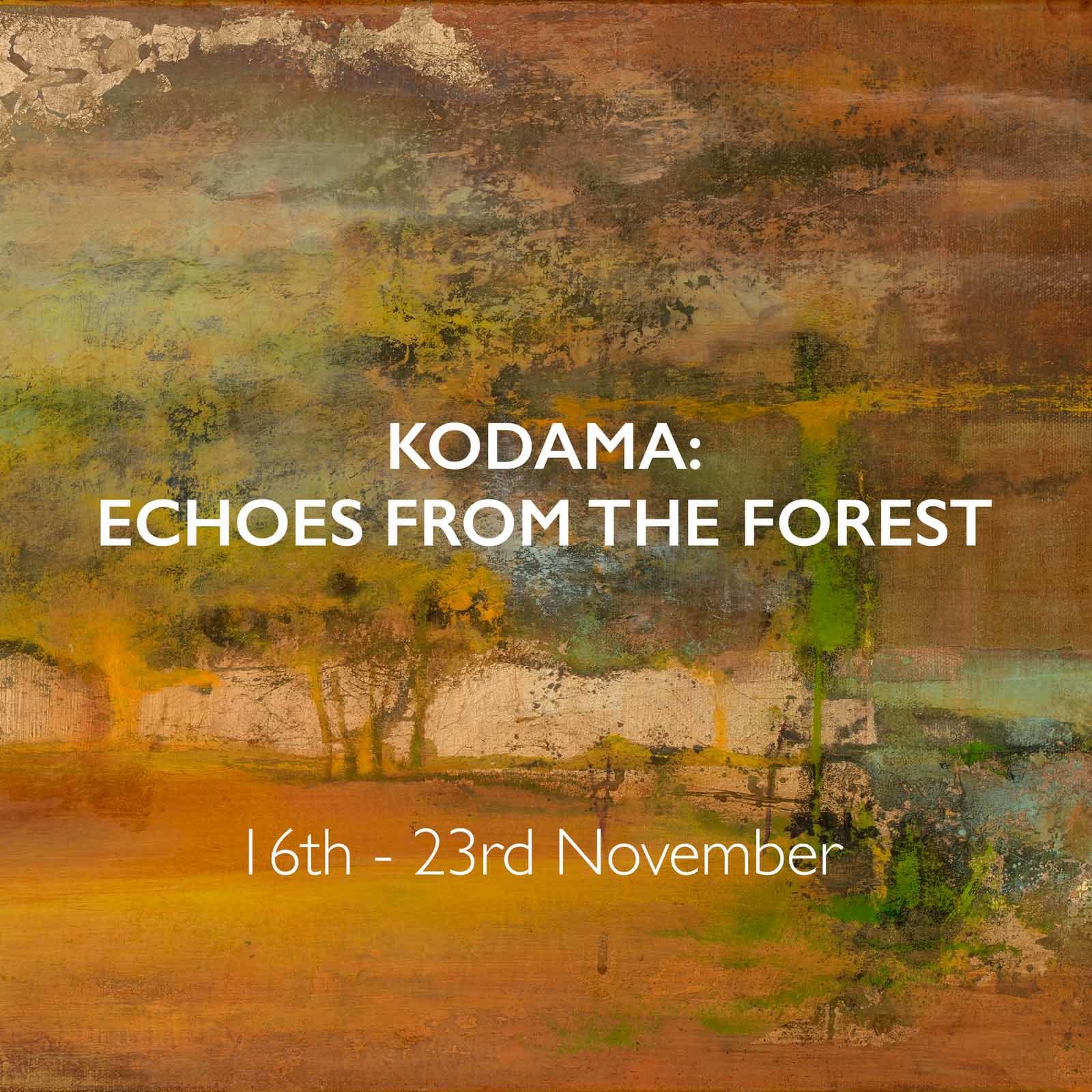 KODAMA:
ECHOES FROM THE FOREST

16th - 23rd November